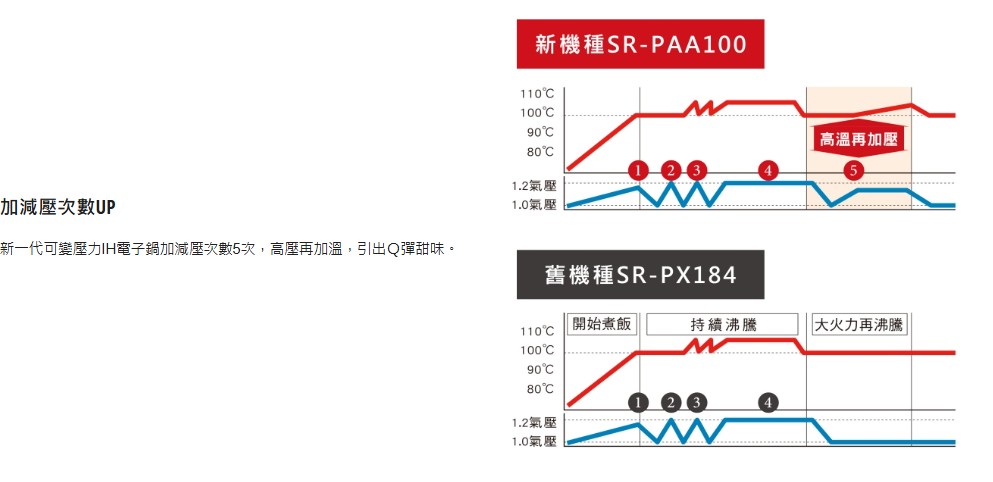 加減壓次數UP

新一代可變壓力IH電子鍋加減壓次數5次，高壓再加溫，引出Q彈甜味。

新機種SR-PAA100

110℃
100℃
90℃
80℃
1.2氣壓
1.0氣壓

高溫再加壓

1 2 3 4 5

舊機種SR-PX184

開始煮飯
持續沸騰
大火力再沸騰

110℃
100℃
90℃
80℃
1.2氣壓
1.0氣壓

1 2 3 4